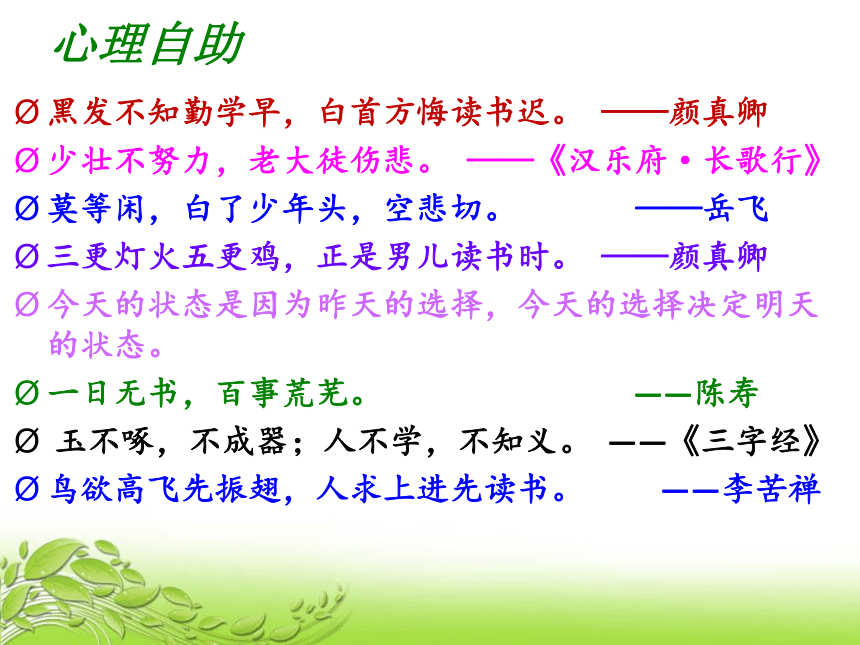 心理自助

Ø 黑发不知勤学早，白首方悔读书迟。 ——颜真卿

Ø 少壮不努力，老大徒伤悲。 ——《汉乐府·长歌行》

Ø 莫等闲，白了少年头，空悲切。 ——岳飞

Ø 三更灯火五更鸡，正是男儿读书时。 ——颜真卿

Ø 今天的状态是因为昨天的选择，今天的选择决定明天的状态。

Ø 一日无书，百事荒芜。 ——陈寿

Ø 玉不啄，不成器；人不学，不知义。 ——《三字经》

Ø 鸟欲高飞先振翅，人求上进先读书。 ——李苦禅